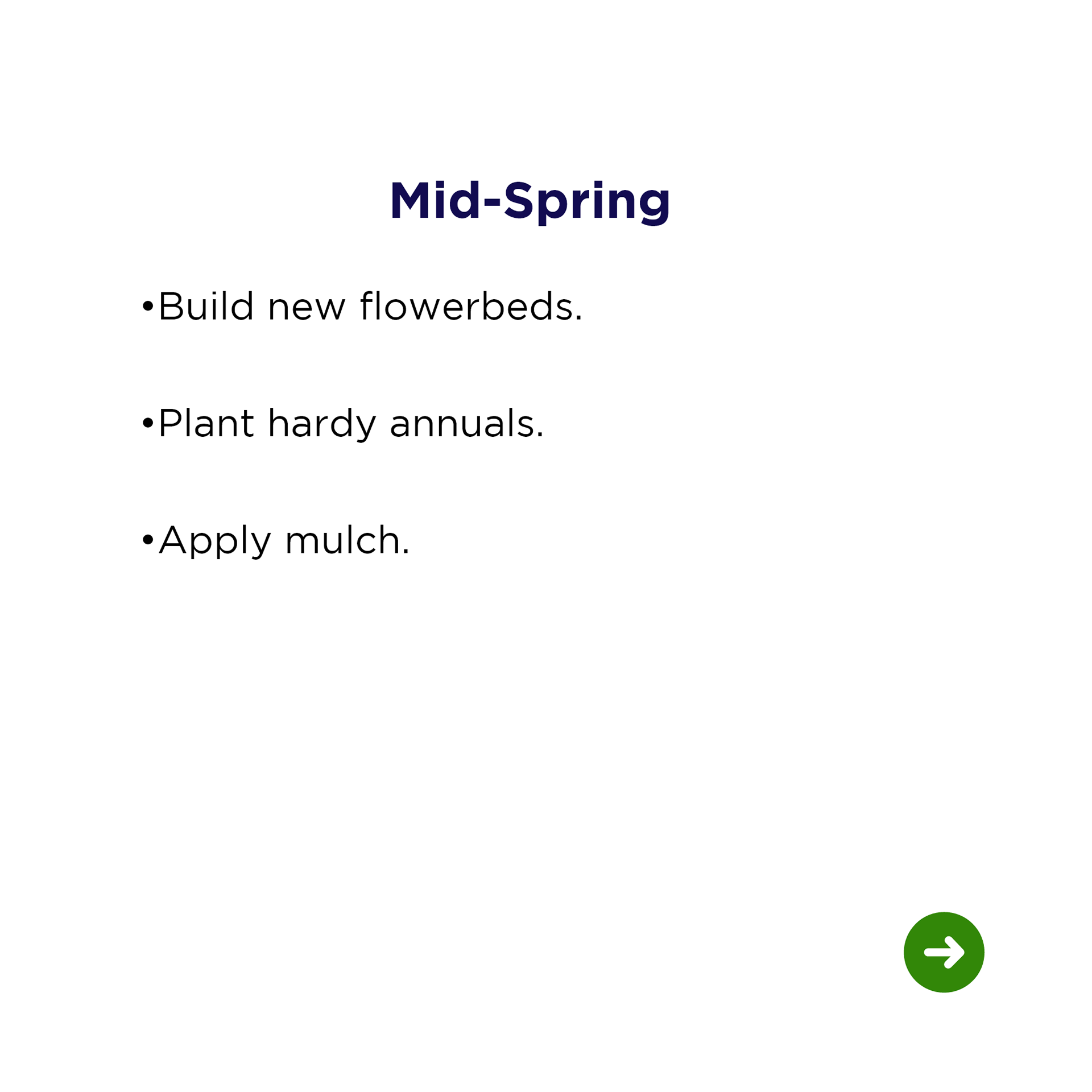 Mid-Spring

•Build new flowerbeds.

•Plant hardy annuals.

•Apply mulch.